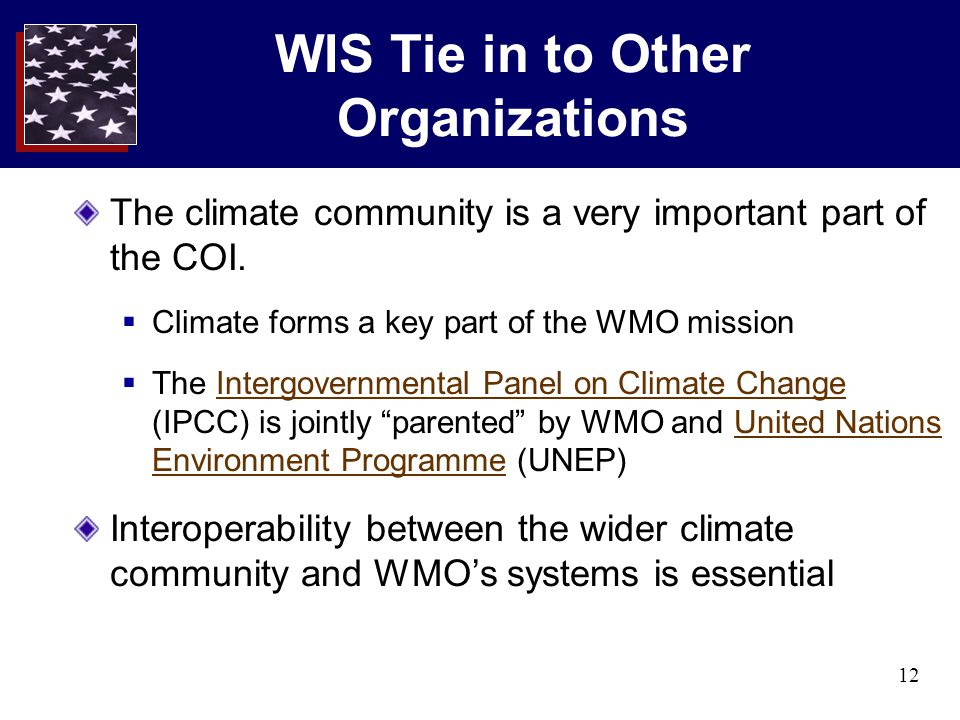 WIS Tie in to Other Organizations

The climate community is a very important part of the COI.

Climate forms a key part of the WMO mission

The Intergovernmental Panel on Climate Change (IPCC) is jointly “parented” by WMO and United Nations Environment Programme (UNEP)

Interoperability between the wider climate community and WMO’s systems is essential

12